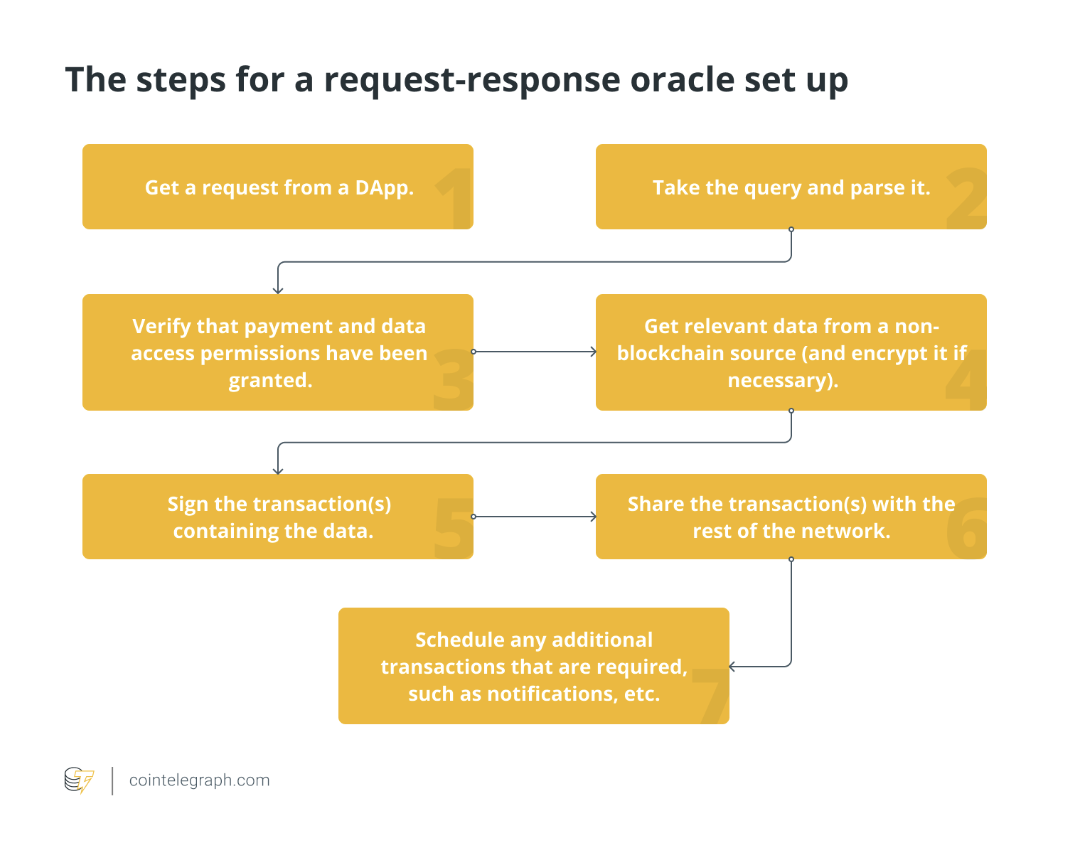 The steps for a request-response oracle set up

Get a request from a DApp.

1

Take the query and parse it.

2

Verify that payment and data access permissions have been granted.

3

Get relevant data from a non-blockchain source (and encrypt it if necessary).

4

Sign the transaction(s) containing the data.

5

Share the transaction(s) with the rest of the network.

6

Schedule any additional transactions that are required, such as notifications, etc.

7

cointelegraph.com